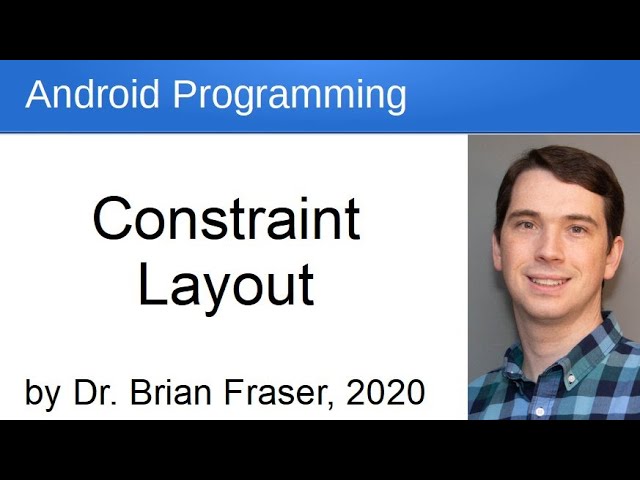 Android Programming

Constraint Layout

by Dr. Brian Fraser, 2020